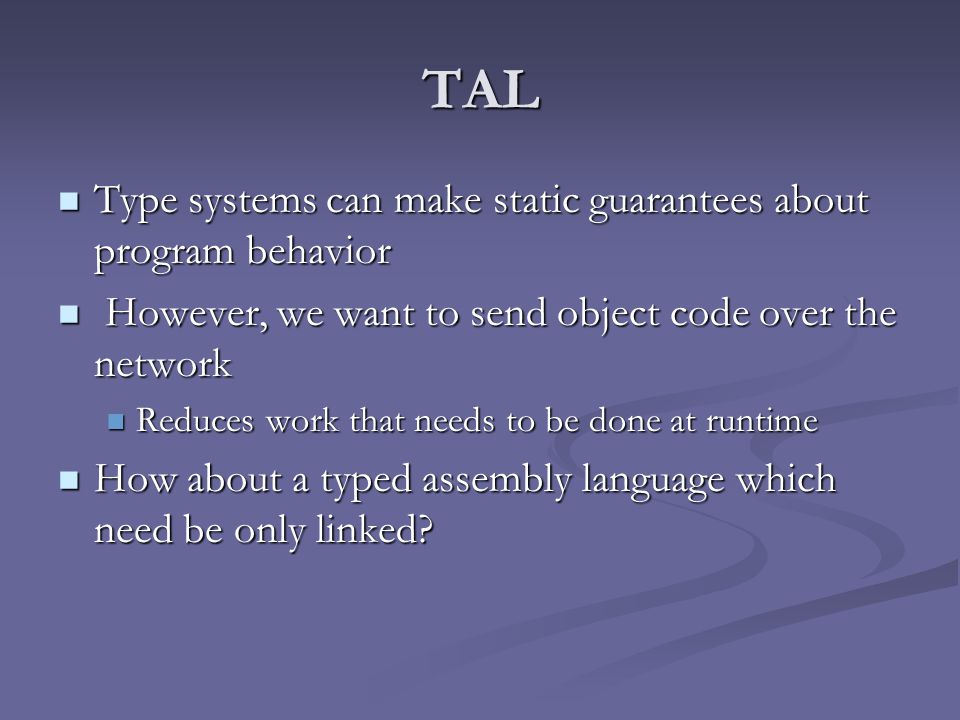 TAL

Type systems can make static guarantees about program behavior

However, we want to send object code over the network

Reduces work that needs to be done at runtime

How about a typed assembly language which need be only linked?